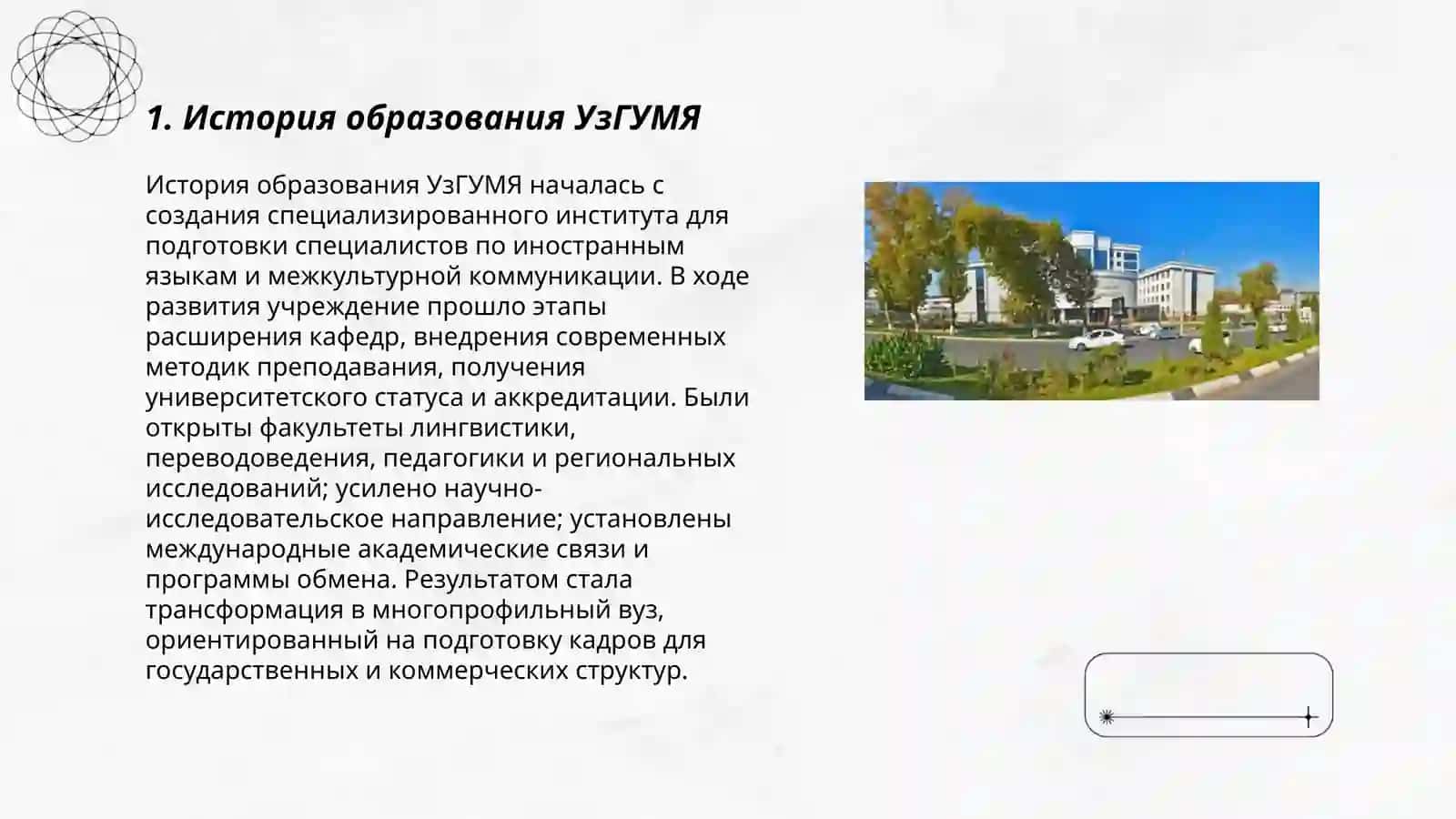 1. История образования УзГУМЯ

История образования УзГУМЯ началась с создания специализированного института для подготовки специалистов по иностранным языкам и межкультурной коммуникации. В ходе развития учреждение прошло этапы расширения кафедр, внедрения современных методик преподавания, получения университетского статуса и аккредитации. Были открыты факультеты лингвистики, переводоведения, педагогики и региональных исследований; усилено научно-исследовательское направление; установлены международные академические связи и программы обмена. Результатом стала трансформация в многопрофильный вуз, ориентированный на подготовку кадров для государственных и коммерческих структур.